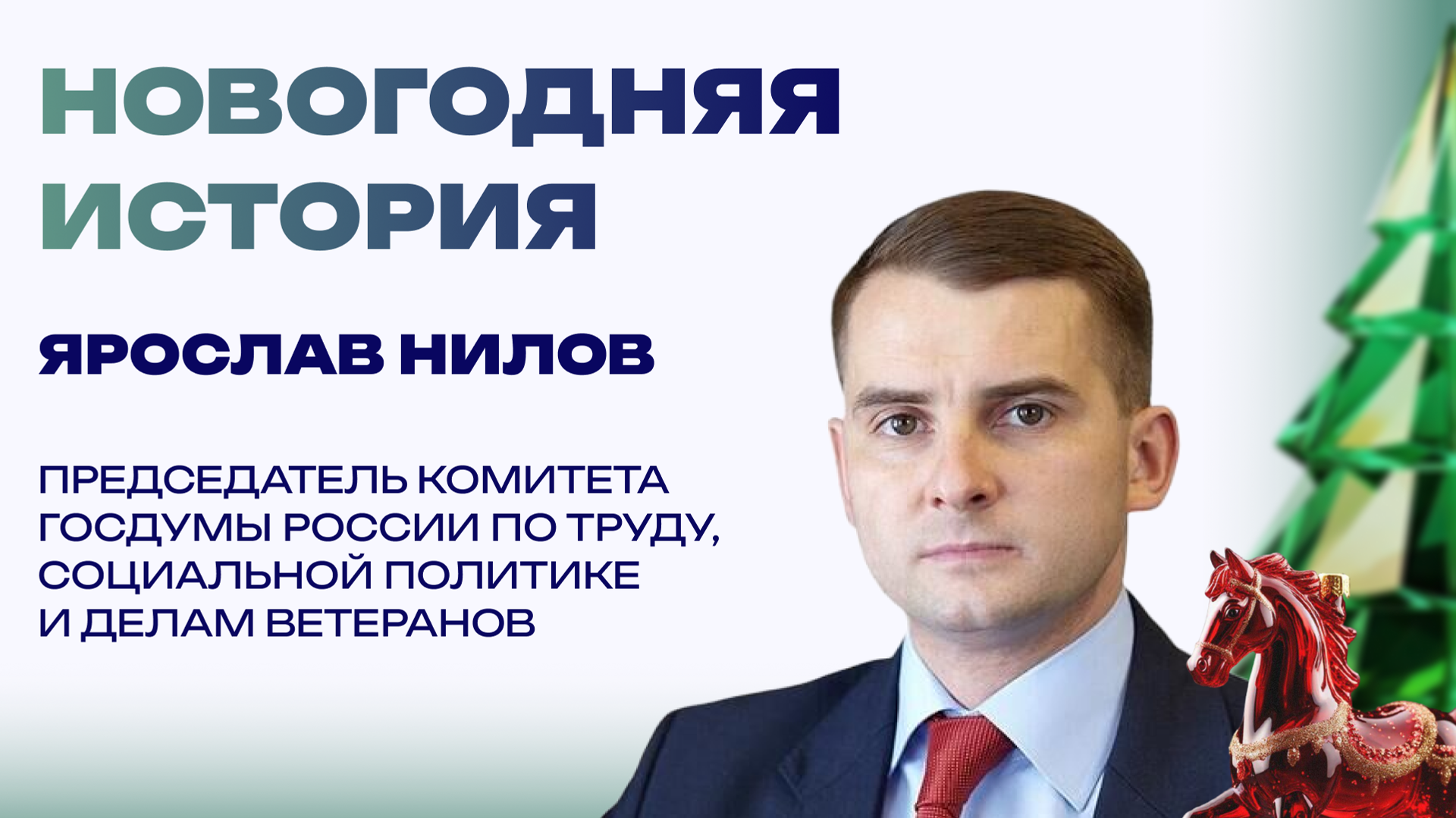 НОВОГОДНЯЯ ИСТОРИЯ

ЯРОСЛАВ НИЛОВ

ПРЕДСЕДАТЕЛЬ КОМИТЕТА ГОСДУМЫ РОССИИ ПО ТРУДУ, СОЦИАЛЬНОЙ ПОЛИТИКЕ И ДЕЛАМ ВЕТЕРАНОВ